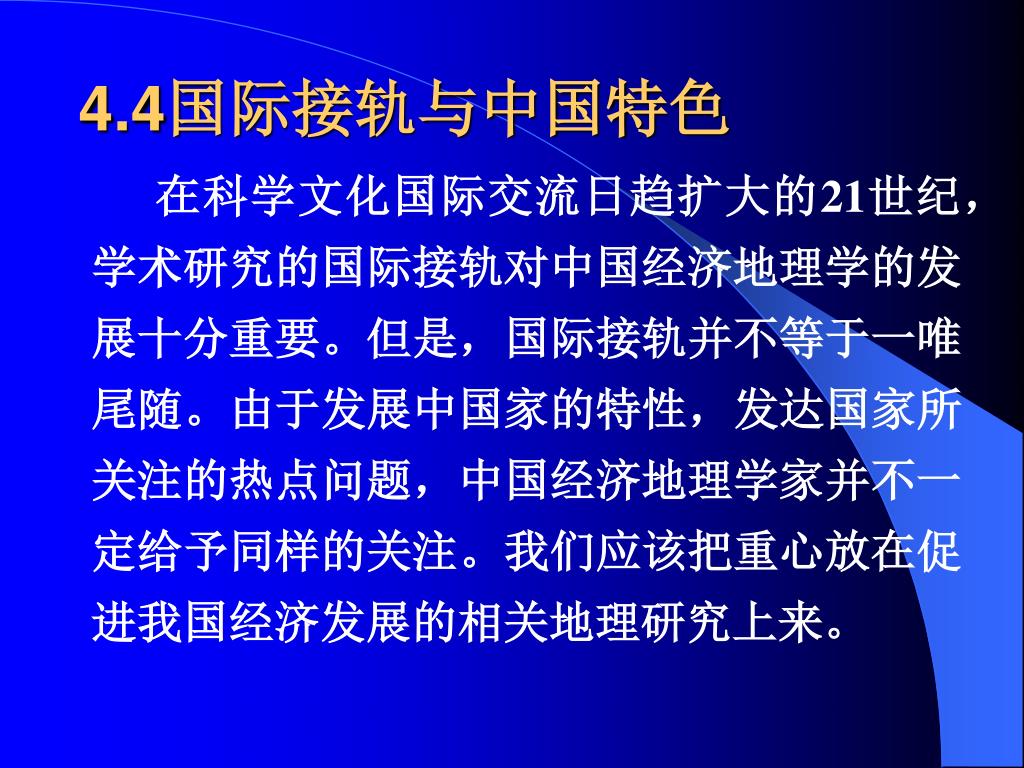 4.4国际接轨与中国特色

在科学文化国际交流日趋扩大的21世纪，学术研究的国际接轨对中国经济地理学的发展十分重要。但是，国际接轨并不等于一唯尾随。由于发展中国家的特性，发达国家所关注的热点问题，中国经济地理学家并不一定给予同样的关注。我们应该把重心放在促进我国经济发展的相关地理研究上来。